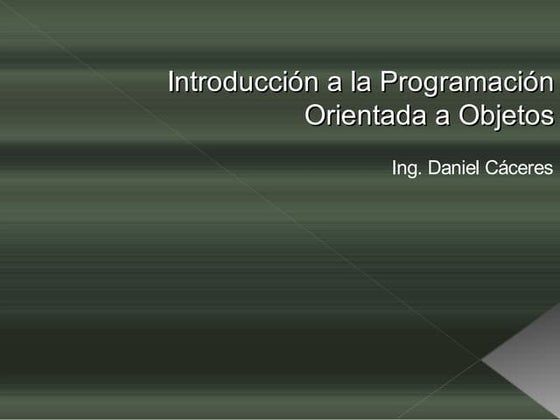 Introducción a la Programación Orientada a Objetos

Ing. Daniel Cáceres